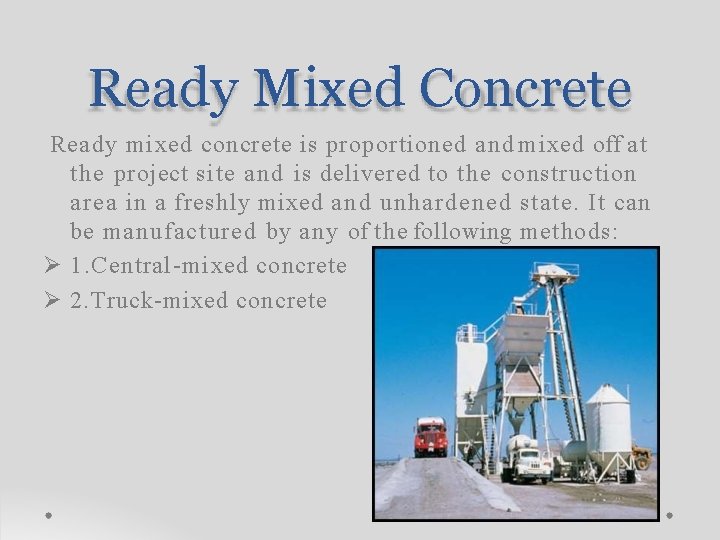 Ready Mixed Concrete

Ready mixed concrete is proportioned andmixed off at the project site and is delivered to the construction area in a freshly mixed and unhardened state. It can be manufactured by any of the following methods:

➢ 1.Central-mixed concrete
➢ 2.Truck-mixed concrete